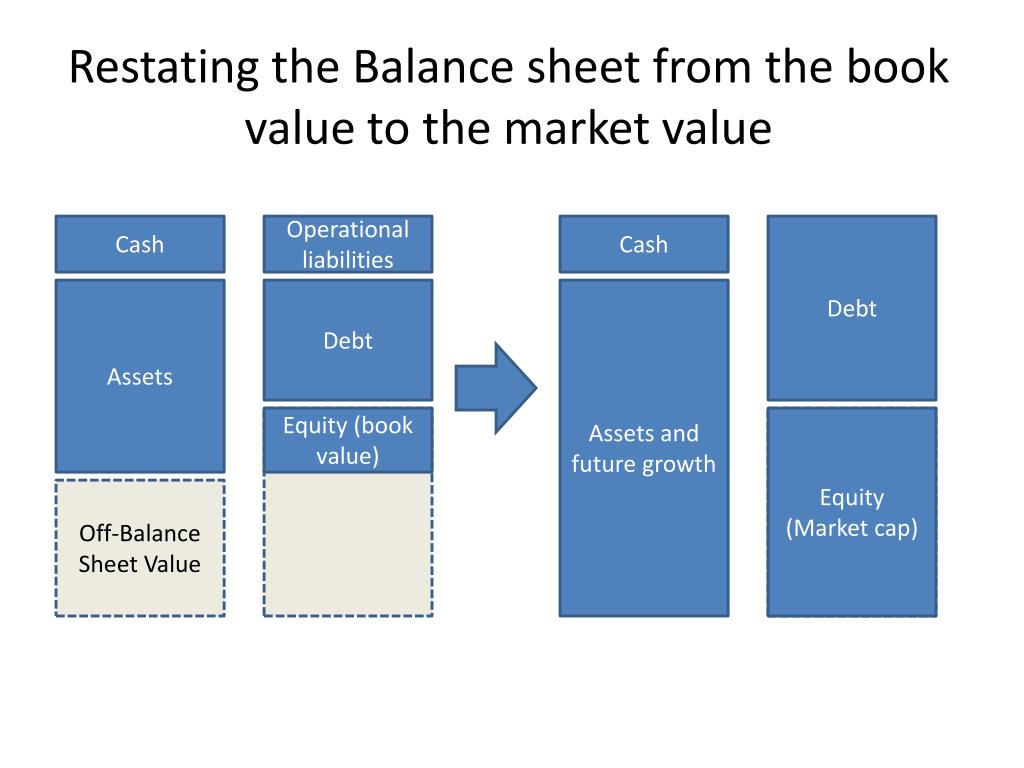 Restating the Balance sheet from the book value to the market value

Cash

Assets

Off-Balance Sheet Value

Operational liabilities

Debt

Equity (book value)

Cash

Assets and future growth

Debt

Equity (Market cap)